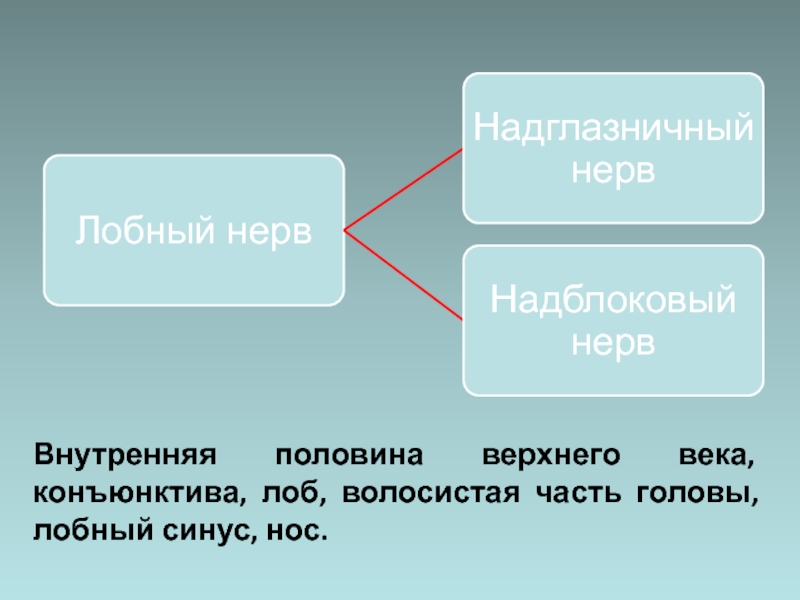 Лобный нерв

Надглазничный нерв

Надблоковый нерв

Внутренняя половина верхнего века, конъюнктива, лоб, волосистая часть головы, лобный синус, нос.